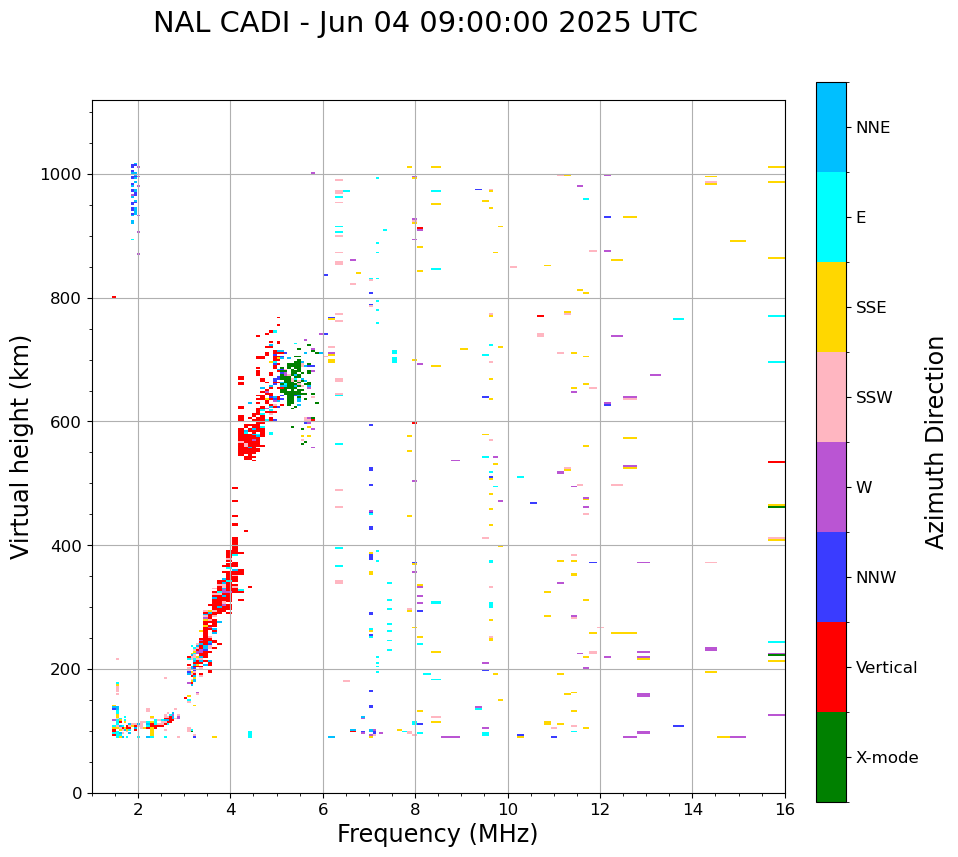 NAL CADI - Jun 04 09:00:00 2025 UTC

Virtual height (km)

1000
800
600
400
200
0

2
4
6
8
10
12
14
16

Frequency (MHz)

NNE
E
SSE
SSW
W
NNW
Vertical
X-mode

Azimuth Direction